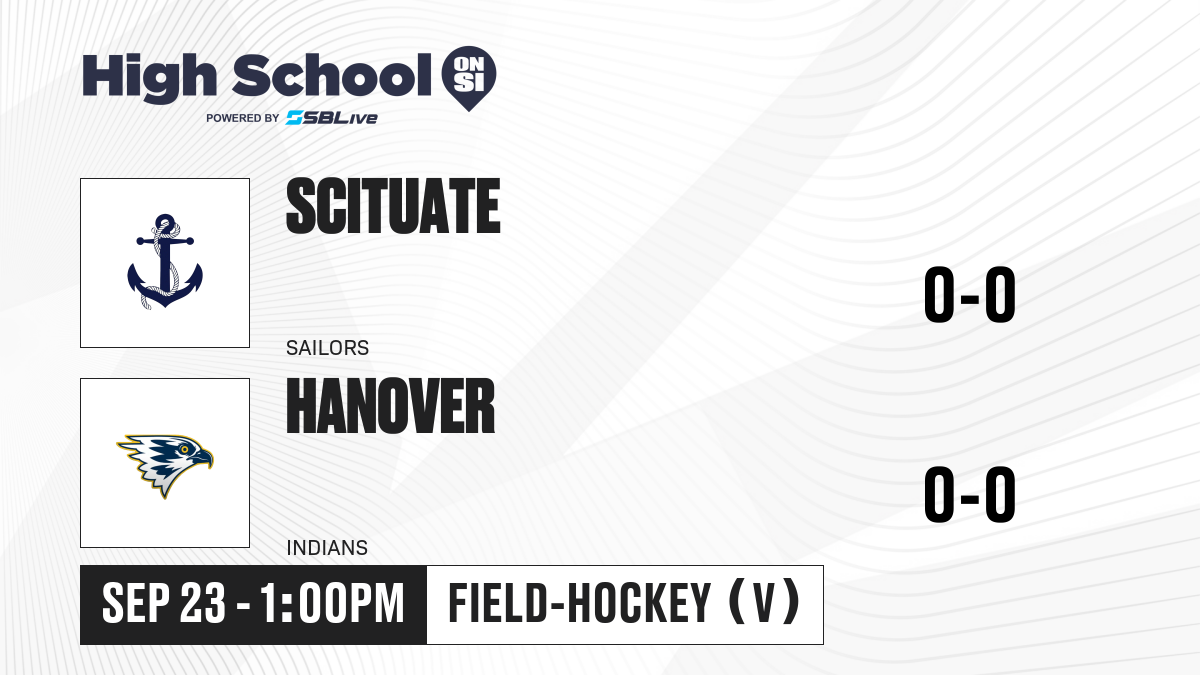 High School ON SI
POWERED BY SBLive

SCITUATE
SAILORS
0-0

HANOVER
INDIANS
0-0

SEP 23 - 1:00PM
FIELD-HOCKEY (V)